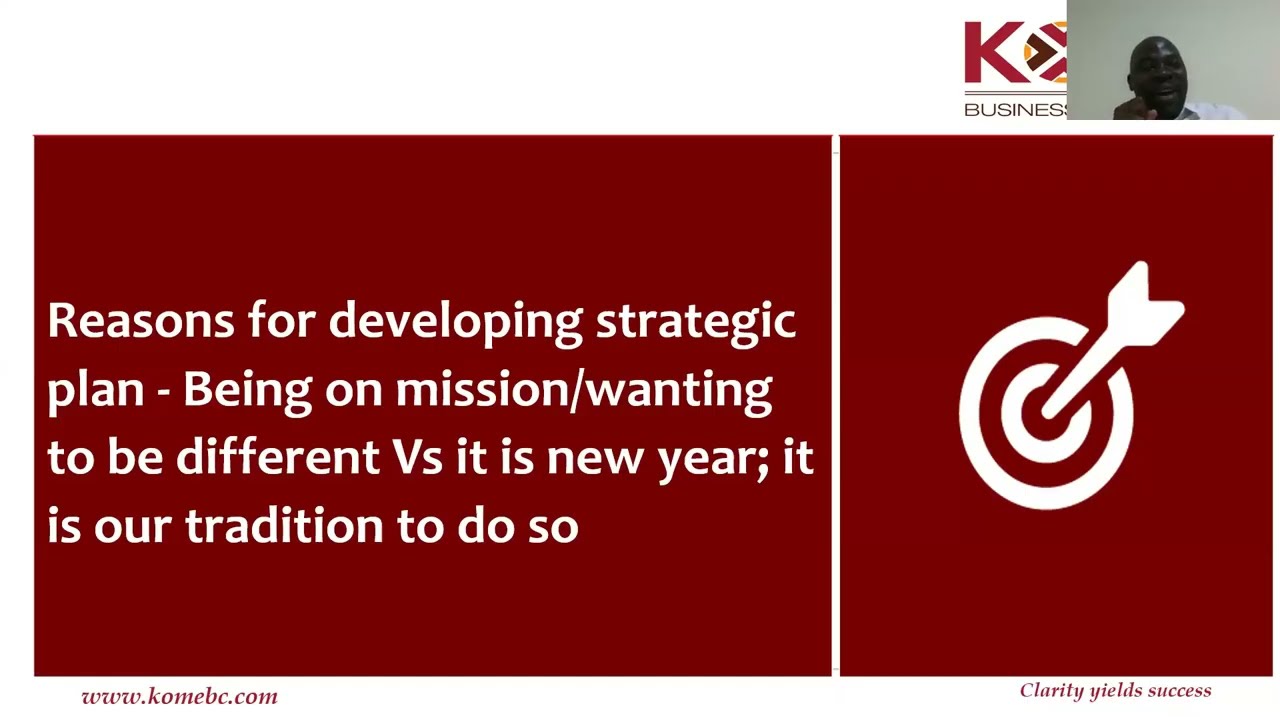 K

BUSINESS

Reasons for developing strategic plan - Being on mission/wanting to be different Vs it is new year; it is our tradition to do so

www.komebc.com

Clarity yields success